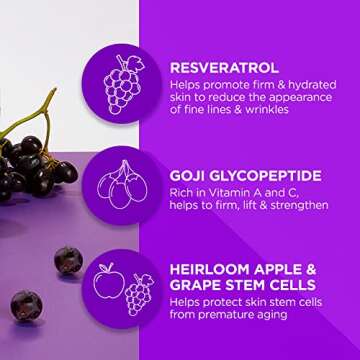 RESVERATROL
Helps promote firm & hydrated skin to reduce the appearance of fine lines & wrinkles

GOJI GLYCOPEPTIDE
Rich in Vitamin A and C, helps to firm, lift & strengthen

HEIRLOOM APPLE & GRAPE STEM CELLS
Helps protect skin stem cells from premature aging